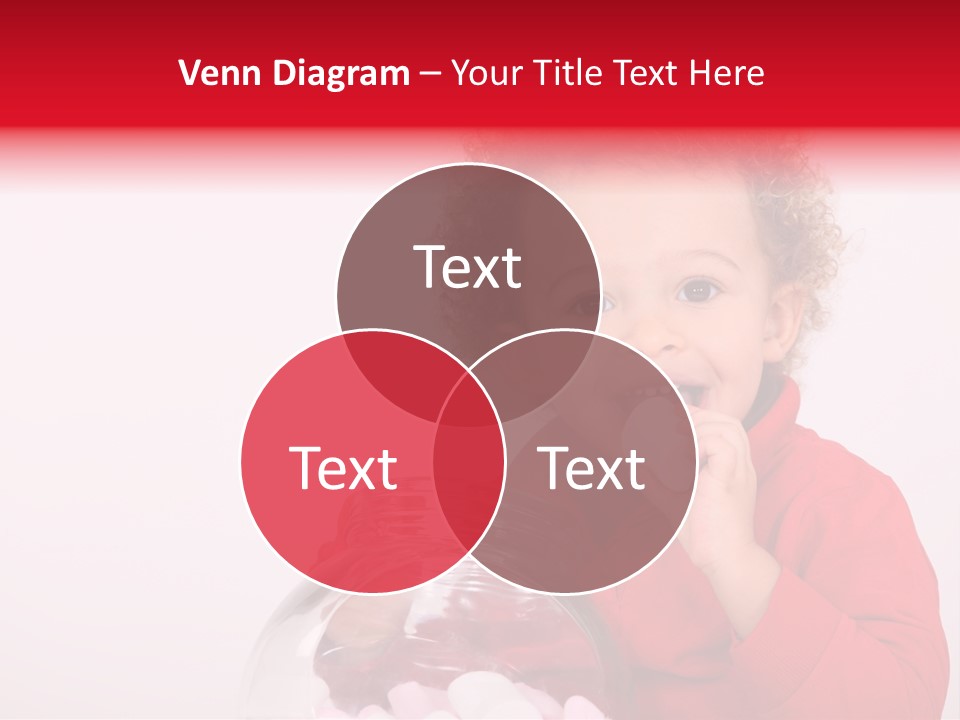 Venn Diagram – Your Title Text Here

Text

Text

Text